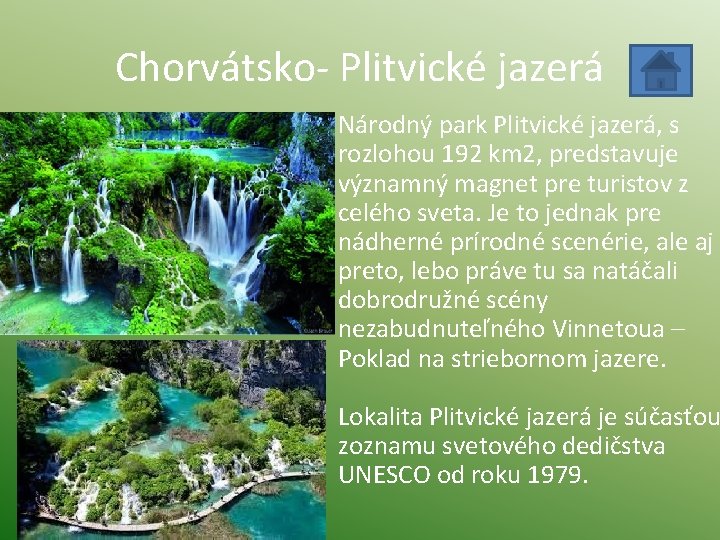 Chorvátsko- Plitvické jazerá

Národný park Plitvické jazerá, s rozlohou 192 km2, predstavuje významný magnet pre turistov z celého sveta. Je to jednak pre nádherné prírodné scenérie, ale aj preto, lebo práve tu sa natáčali dobrodružné scény nezabudnuteľného Vinnetoua – Poklad na striebornom jazere.

Lokalita Plitvické jazerá je súčasťou zoznamu svetového dedičstva UNESCO od roku 1979.